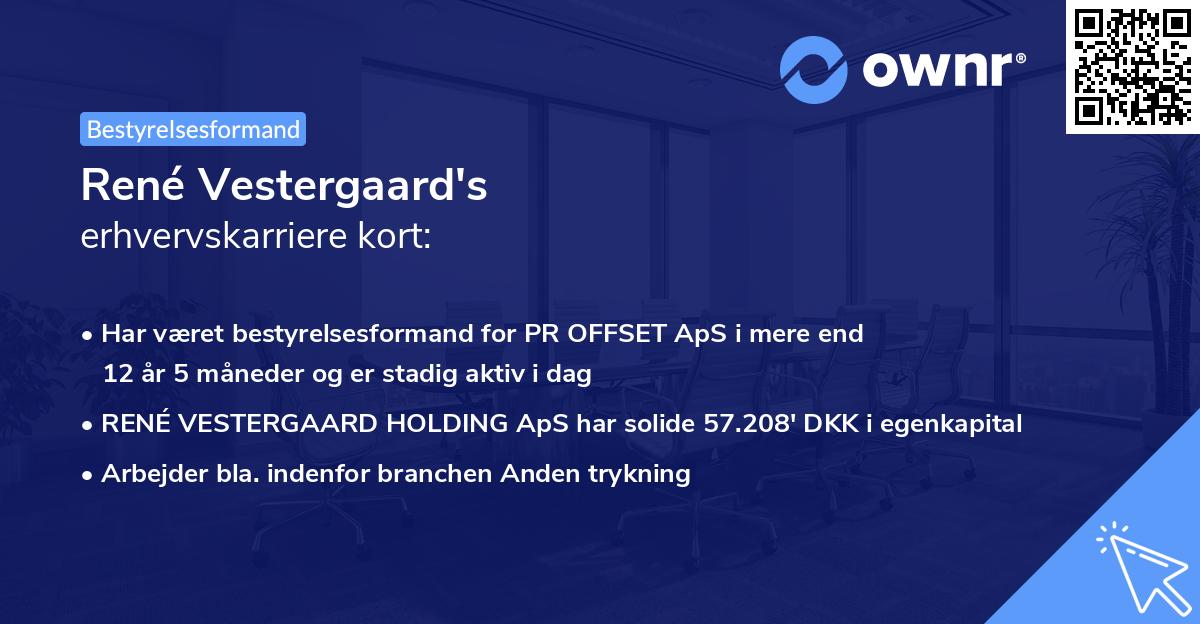 ownr®

Bestyrelsesformand

René Vestergaard's
erhvervskarriere kort:

• Har været bestyrelsesformand for PR OFFSET ApS i mere end 12 år 5 måneder og er stadig aktiv i dag

• RENÉ VESTERGAARD HOLDING ApS har solide 57.208' DKK i egenkapital

• Arbejder bla. indenfor branchen Anden trykning